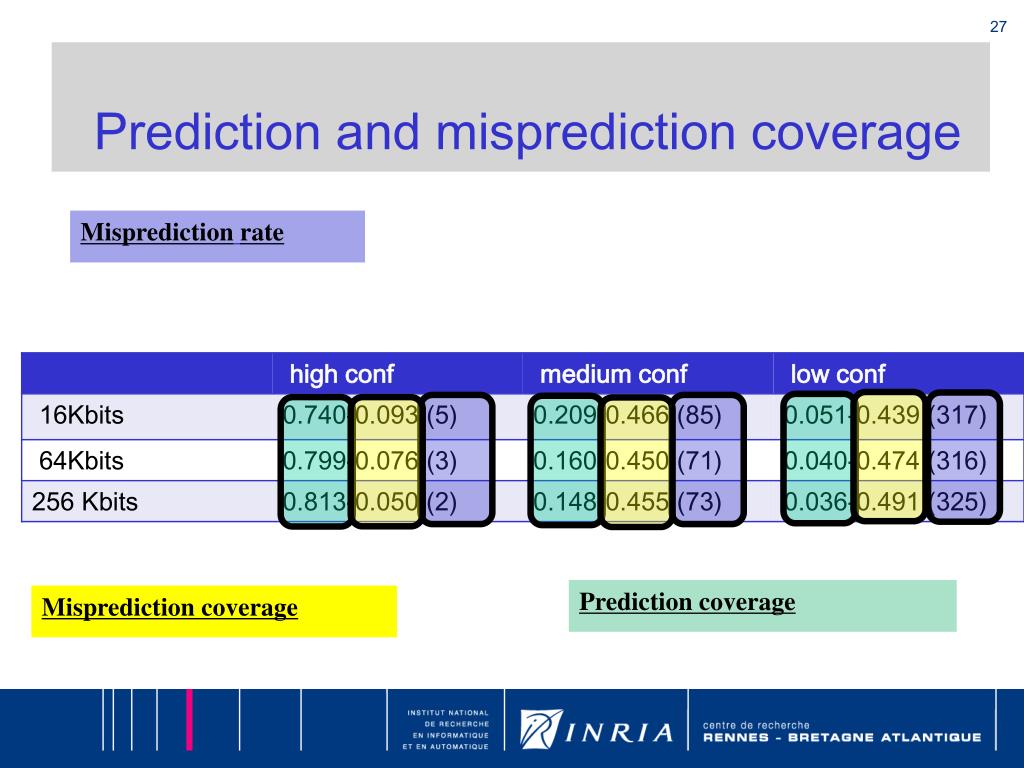 27

Prediction and misprediction coverage

Misprediction rate

| | high conf | medium conf | low conf |
|---|---|---|---|
| 16Kbits | 0.740-0.093 (5) | 0.209-0.466 (85) | 0.051-0.439 (317) |
| 64Kbits | 0.799-0.076 (3) | 0.160-0.450 (71) | 0.040-0.474 (316) |
| 256 Kbits | 0.813-0.050 (2) | 0.148-0.455 (73) | 0.036-0.491 (325) |

Misprediction coverage

Prediction coverage

INSTITUT NATIONAL DE RECHERCHE EN INFORMATIQUE ET EN AUTOMATIQUE

INRIA

centre de recherche RENNES - BRETAGNE ATLANTIQUE